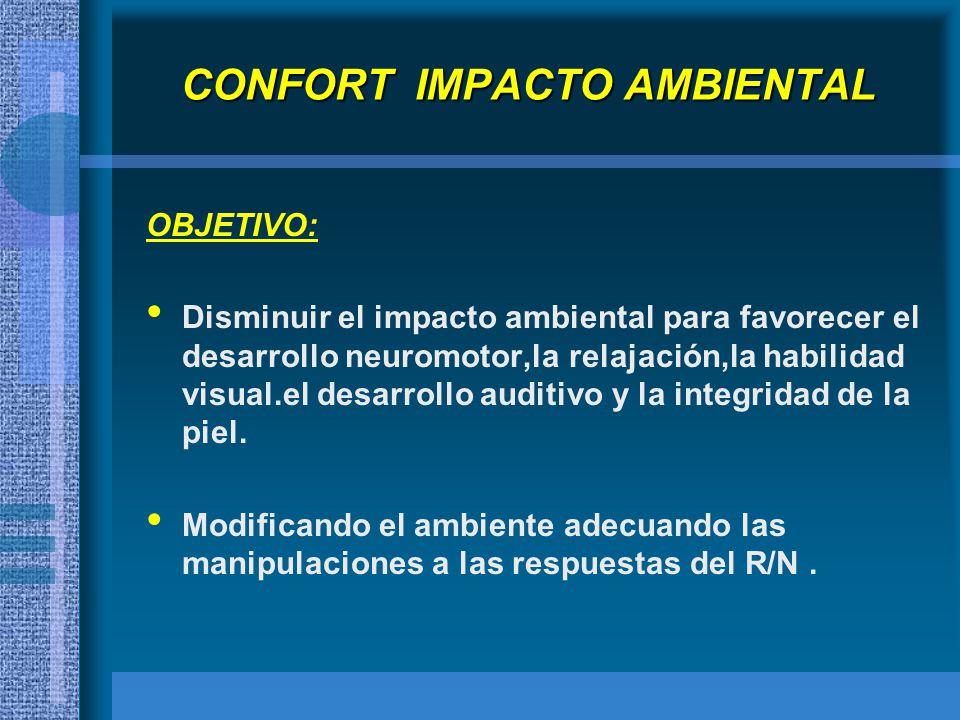 CONFORT IMPACTO AMBIENTAL

OBJETIVO:

• Disminuir el impacto ambiental para favorecer el desarrollo neuromotor,la relajación,la habilidad visual.el desarrollo auditivo y la integridad de la piel.

• Modificando el ambiente adecuando las manipulaciones a las respuestas del R/N .